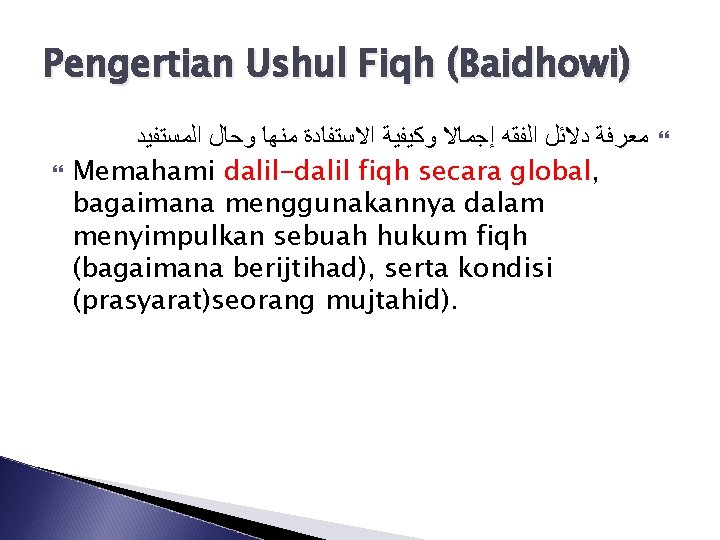 Pengertian Ushul Fiqh (Baidhowi)

معرفة دلائل الفقه إجمالا وكيفية الاستفادة منها وحال المستفيد

Memahami dalil-dalil fiqh secara global, bagaimana menggunakannya dalam menyimpulkan sebuah hukum fiqh (bagaimana berijtihad), serta kondisi (prasyarat)seorang mujtahid).